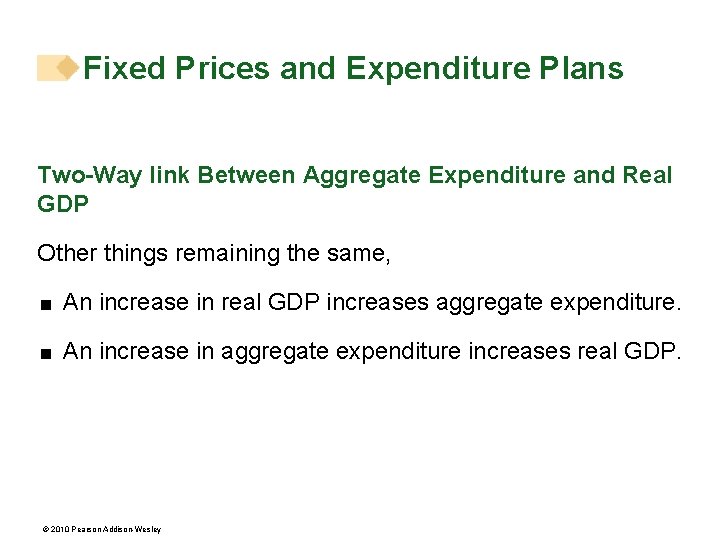 Fixed Prices and Expenditure Plans

Two-Way link Between Aggregate Expenditure and Real GDP

Other things remaining the same,

■ An increase in real GDP increases aggregate expenditure.

■ An increase in aggregate expenditure increases real GDP.

© 2010 Pearson Addison Wesley